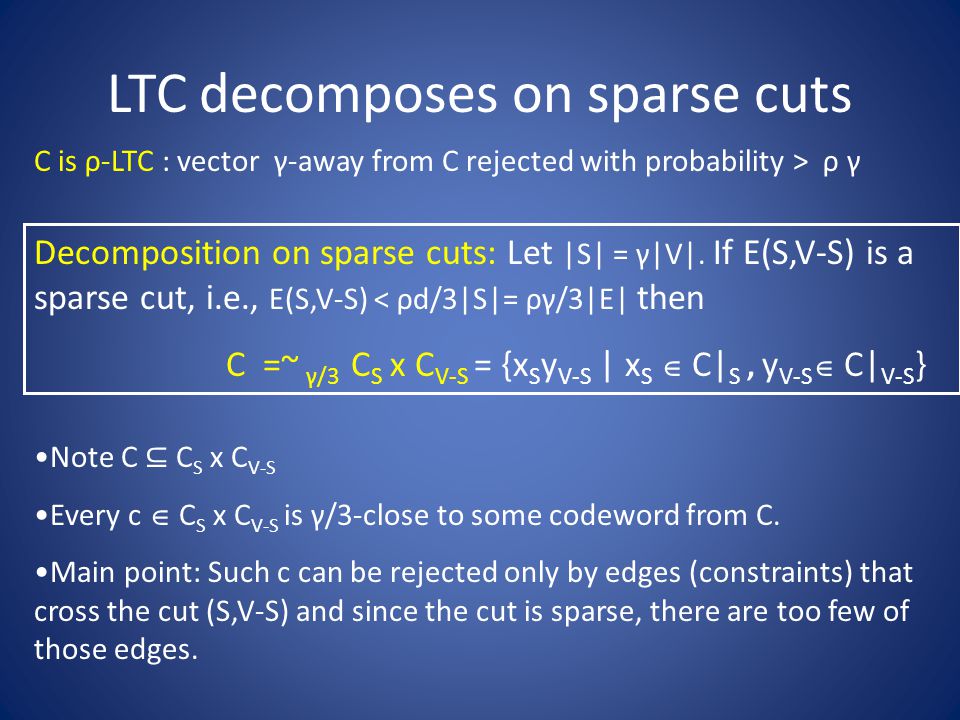 LTC decomposes on sparse cuts

C is ρ-LTC : vector γ-away from C rejected with probability > ρ γ

Decomposition on sparse cuts: Let |S| = γ|V|. If E(S,V-S) is a sparse cut, i.e., E(S,V-S) < ρd/3|S|= ργ/3|E| then

$C =^{\sim}_{\gamma/3} C_S \times C_{V-S} = \{x_S y_{V-S} \mid x_S \in C|_S , y_{V-S} \in C|_{V-S}\}$

•Note $C \subseteq C_S \times C_{V-S}$

•Every $c \in C_S \times C_{V-S}$ is γ/3-close to some codeword from C.

•Main point: Such c can be rejected only by edges (constraints) that cross the cut (S,V-S) and since the cut is sparse, there are too few of those edges.